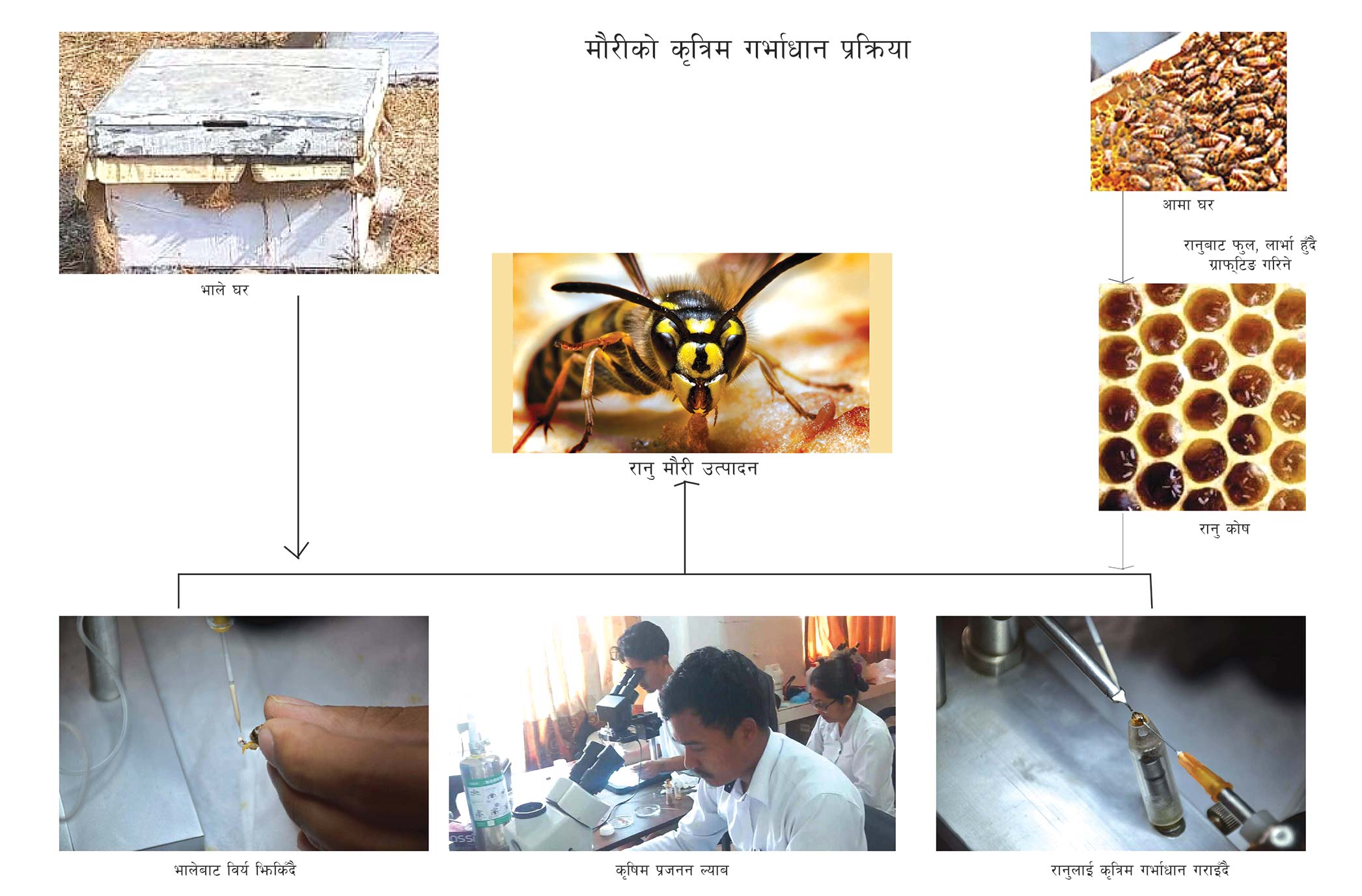 मौरीको कृत्रिम गर्भाधान प्रक्रिया

भाले घर

आमा घर

रानुबाट फुल, लार्भा हुँदै ग्राफ्टिङ गरिने

रानु मौरी उत्पादन

रानु कोष

भालेबाट विर्य झिकिँदै

कृषिम प्रजनन ल्याब

रानुलाई कृत्रिम गर्भाधान गराइँदै